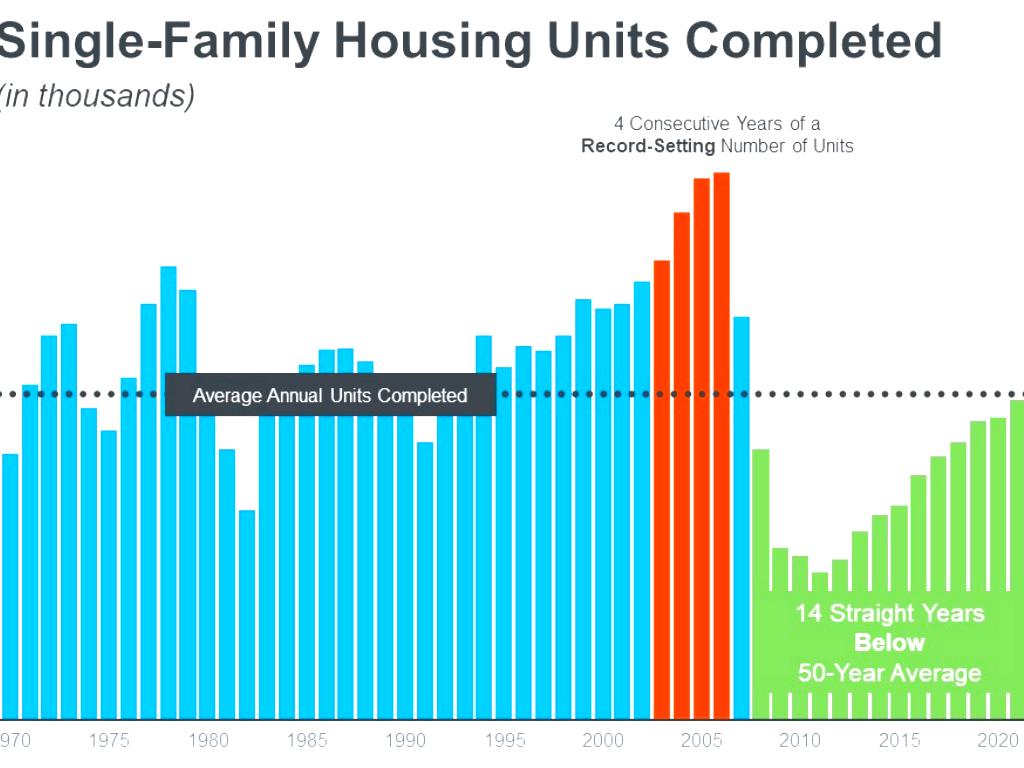 Single-Family Housing Units Completed
(in thousands)

4 Consecutive Years of a
Record-Setting Number of Units

Average Annual Units Completed

14 Straight Years
Below
50-Year Average

970 1975 1980 1985 1990 1995 2000 2005 2010 2015 2020